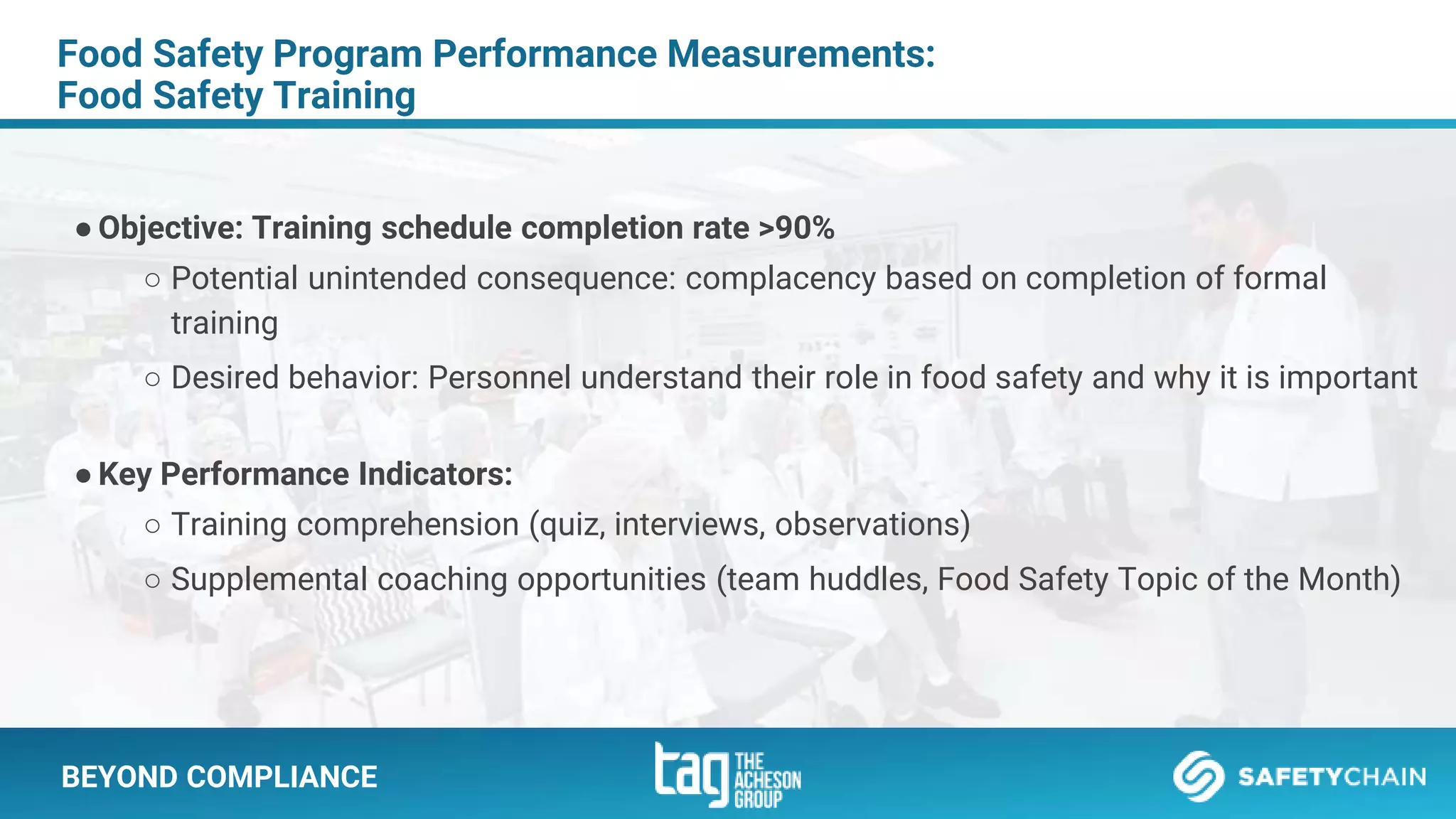 Food Safety Program Performance Measurements:
Food Safety Training

● Objective: Training schedule completion rate >90%
○ Potential unintended consequence: complacency based on completion of formal training
○ Desired behavior: Personnel understand their role in food safety and why it is important

● Key Performance Indicators:
○ Training comprehension (quiz, interviews, observations)
○ Supplemental coaching opportunities (team huddles, Food Safety Topic of the Month)

BEYOND COMPLIANCE

tag THE ACHESON GROUP

SAFETYCHAIN